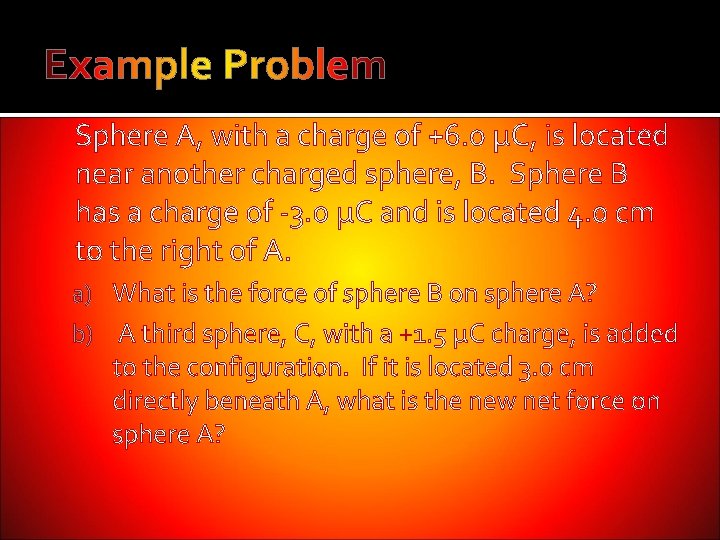 Example Problem

Sphere A, with a charge of +6.0 μC, is located near another charged sphere, B. Sphere B has a charge of -3.0 μC and is located 4.0 cm to the right of A.

a) What is the force of sphere B on sphere A?

b) A third sphere, C, with a +1.5 μC charge, is added to the configuration. If it is located 3.0 cm directly beneath A, what is the new net force on sphere A?